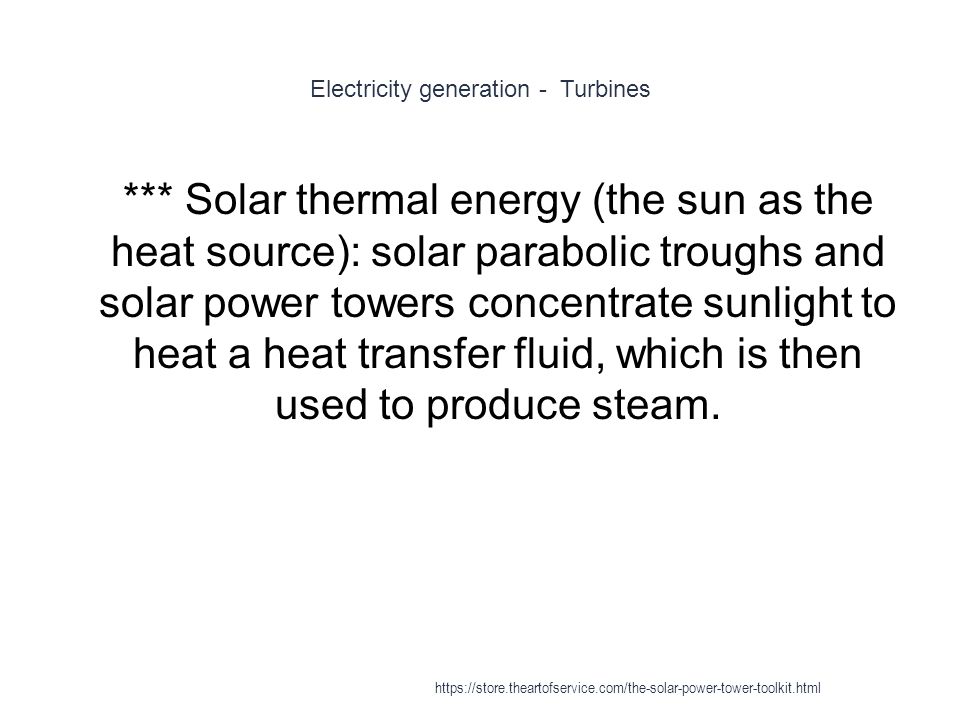 Electricity generation - Turbines

*** Solar thermal energy (the sun as the heat source): solar parabolic troughs and solar power towers concentrate sunlight to heat a heat transfer fluid, which is then used to produce steam.

https://store.theartofservice.com/the-solar-power-tower-toolkit.html